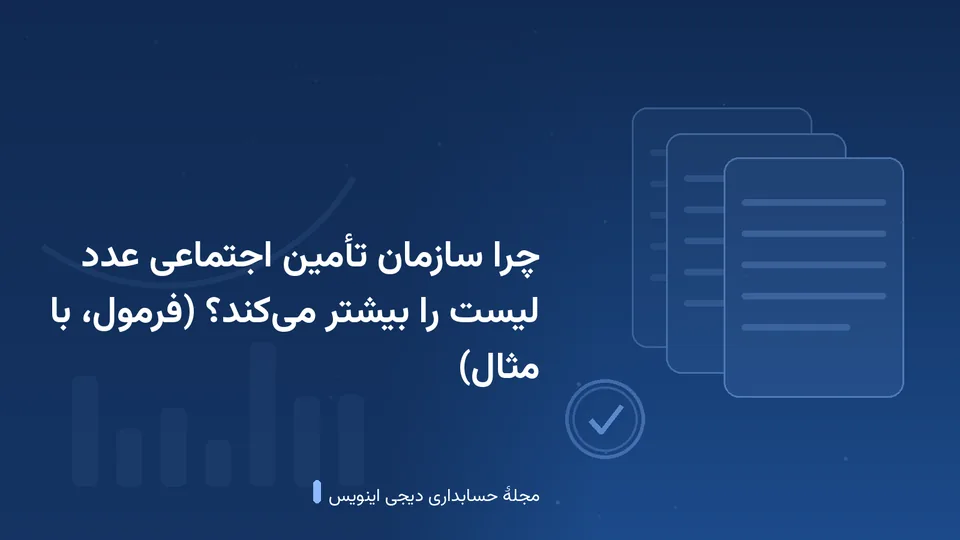 چرا سازمان تأمین اجتماعی عدد لیست را بیشتر می‌کند؟ (فرمول، با مثال)

مجلهٔ حسابداری دیجی اینویس